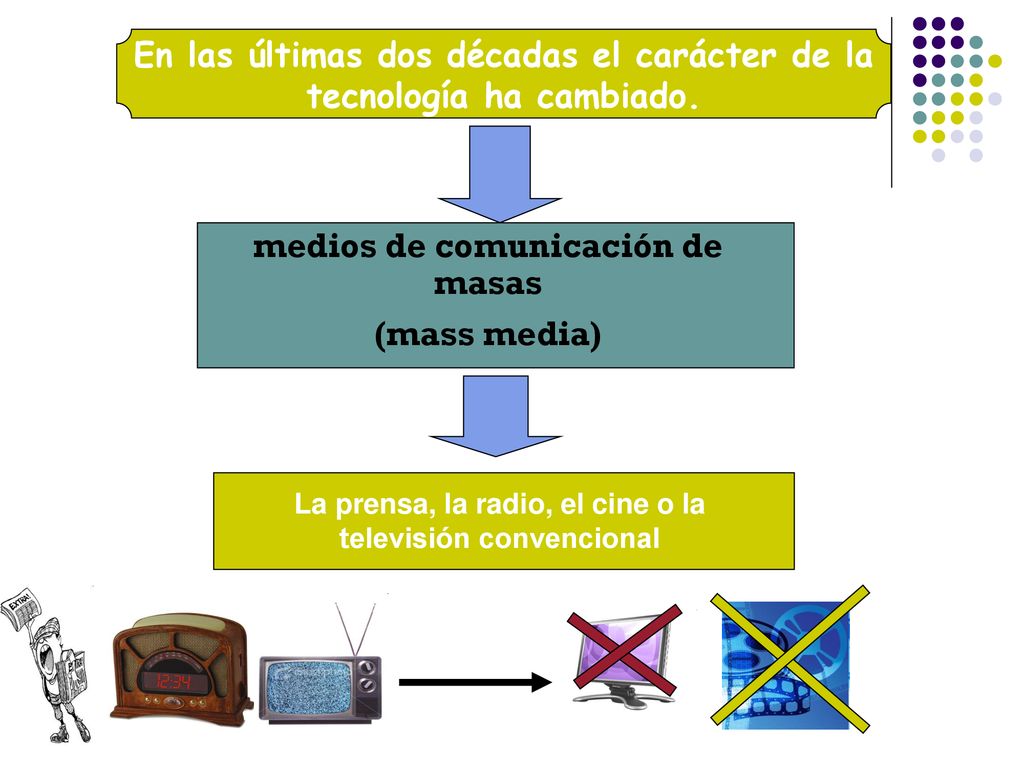 En las últimas dos décadas el carácter de la tecnología ha cambiado.

medios de comunicación de masas

(mass media)

La prensa, la radio, el cine o la televisión convencional

EXTRA!

12:34